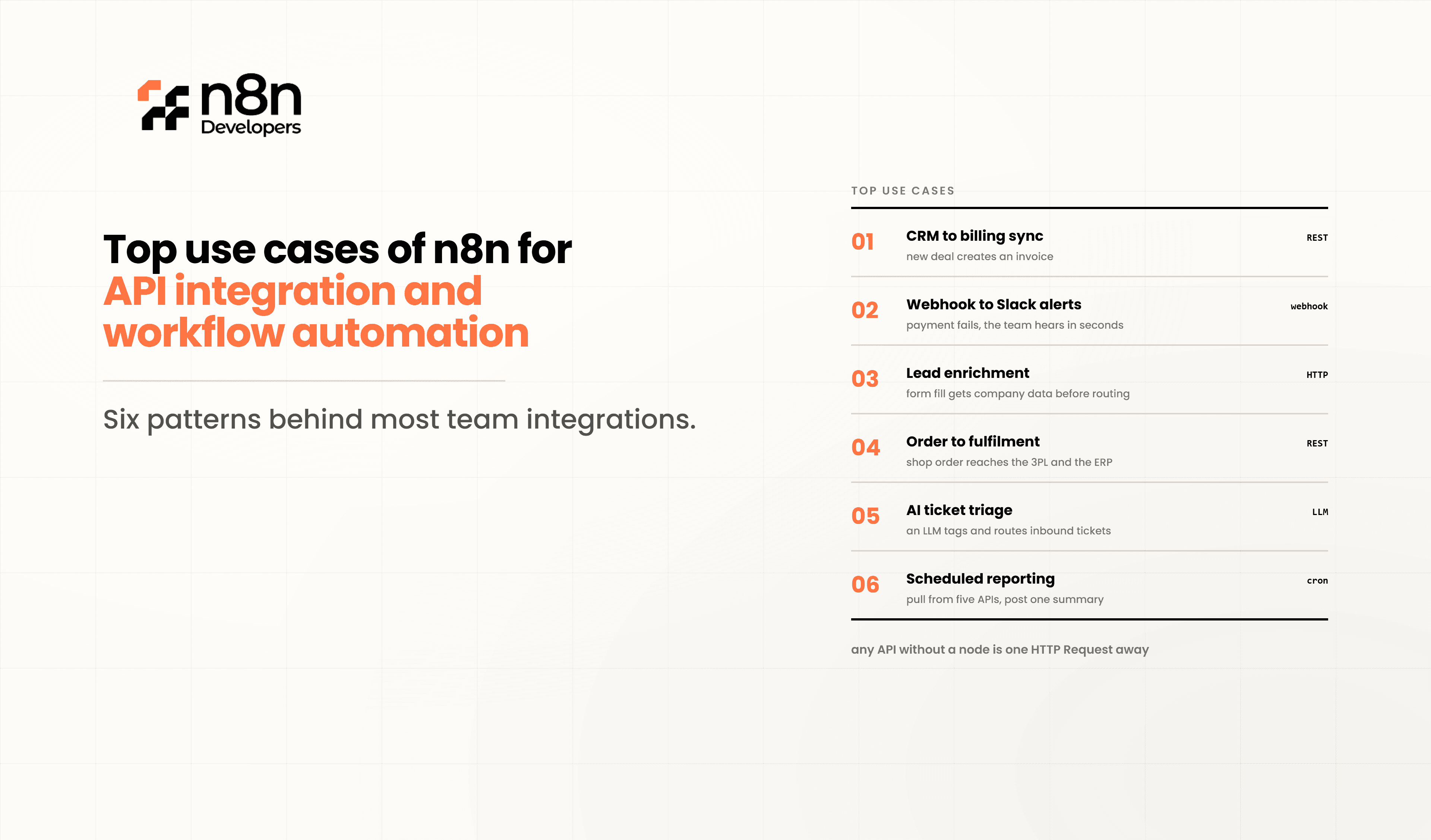 n8n
Developers

Top use cases of n8n for API integration and workflow automation

Six patterns behind most team integrations.

TOP USE CASES

01
CRM to billing sync
new deal creates an invoice
REST

02
Webhook to Slack alerts
payment fails, the team hears in seconds
webhook

03
Lead enrichment
form fill gets company data before routing
HTTP

04
Order to fulfilment
shop order reaches the 3PL and the ERP
REST

05
AI ticket triage
an LLM tags and routes inbound tickets
LLM

06
Scheduled reporting
pull from five APIs, post one summary
cron

any API without a node is one HTTP Request away